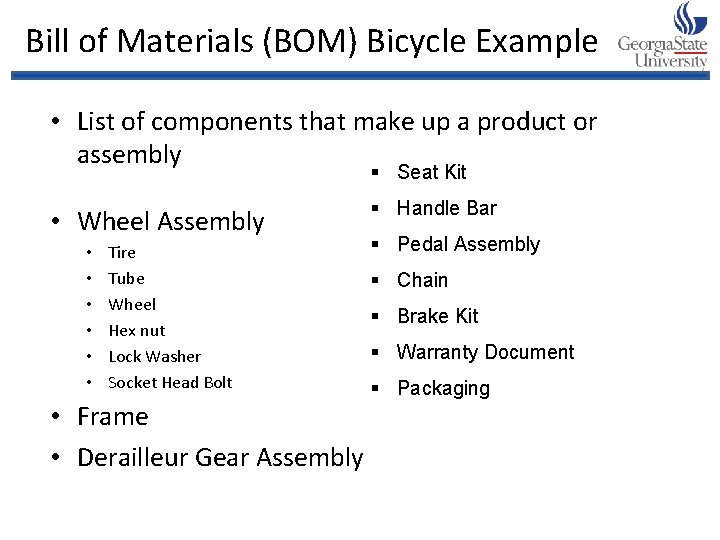 Bill of Materials (BOM) Bicycle Example

GeorgiaState University

• List of components that make up a product or assembly

• Wheel Assembly
  • Tire
  • Tube
  • Wheel
  • Hex nut
  • Lock Washer
  • Socket Head Bolt
• Frame
• Derailleur Gear Assembly

▪ Seat Kit
▪ Handle Bar
▪ Pedal Assembly
▪ Chain
▪ Brake Kit
▪ Warranty Document
▪ Packaging